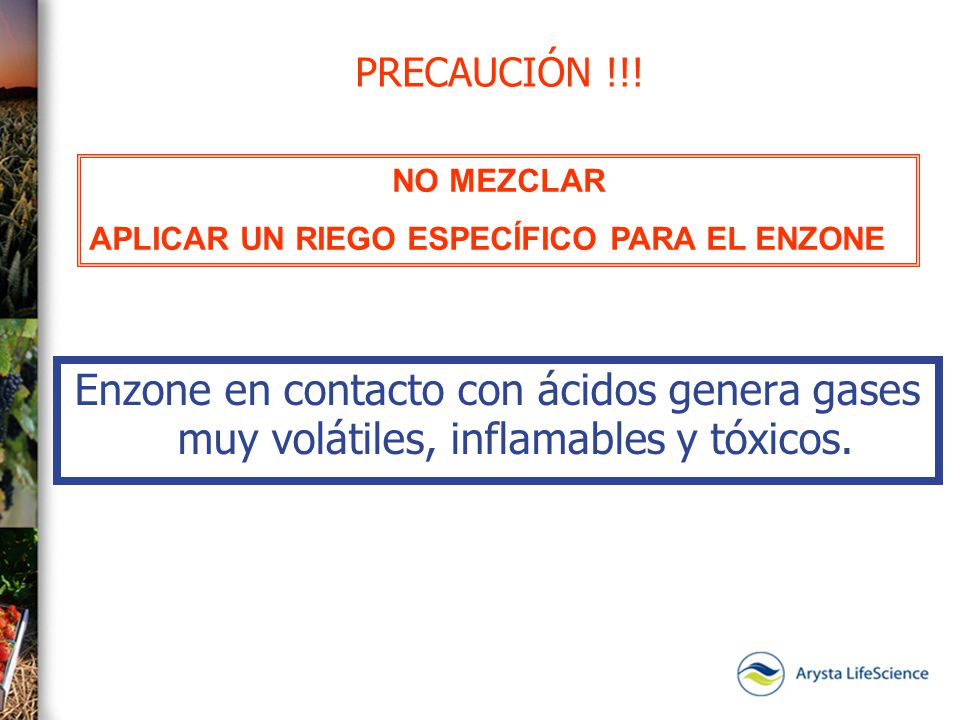 PRECAUCIÓN !!!

NO MEZCLAR

APLICAR UN RIEGO ESPECÍFICO PARA EL ENZONE

Enzone en contacto con ácidos genera gases muy volátiles, inflamables y tóxicos.

Arysta LifeScience